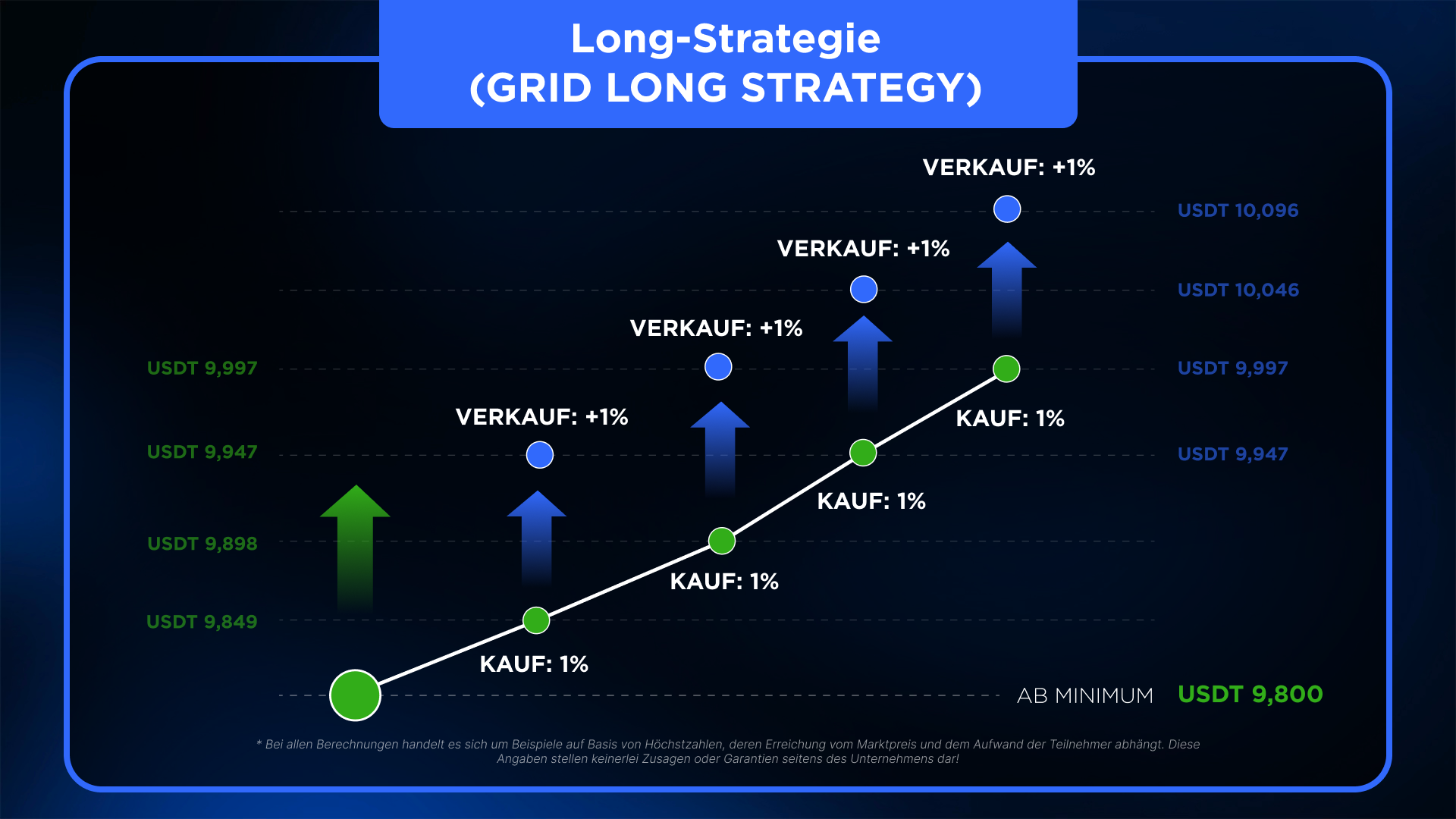 Long-Strategie
(GRID LONG STRATEGY)

VERKAUF: +1%

USDT 10,096

VERKAUF: +1%

USDT 10,046

VERKAUF: +1%

USDT 9,997

USDT 9,997

VERKAUF: +1%

KAUF: 1%

USDT 9,947

USDT 9,947

KAUF: 1%

USDT 9,898

KAUF: 1%

USDT 9,849

KAUF: 1%

AB MINIMUM USDT 9,800

* Bei allen Berechnungen handelt es sich um Beispiele auf Basis von Höchstzahlen, deren Erreichung vom Marktpreis und dem Aufwand der Teilnehmer abhängt. Diese Angaben stellen keinerlei Zusagen oder Garantien seitens des Unternehmens dar!